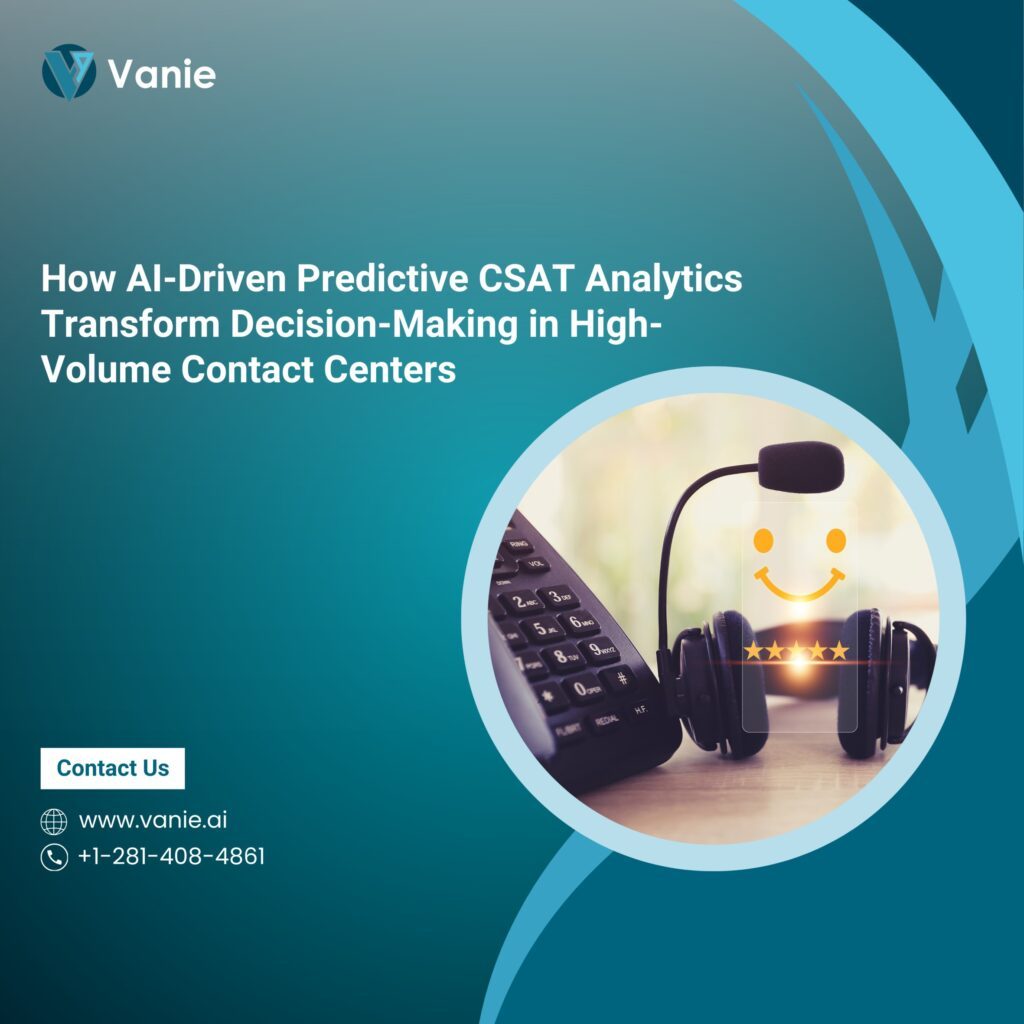 Vanie

How AI-Driven Predictive CSAT Analytics Transform Decision-Making in High-Volume Contact Centers

Contact Us

www.vanie.ai

+1-281-408-4861